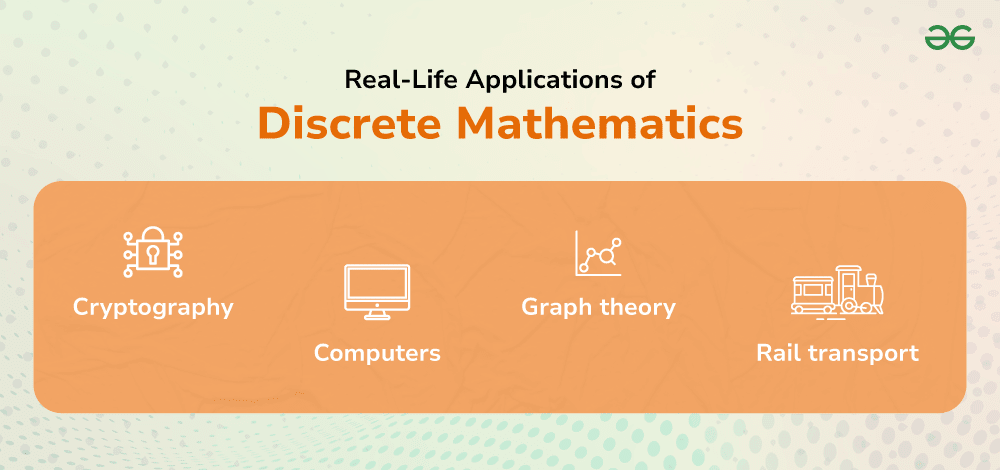 Real-Life Applications of
Discrete Mathematics

Cryptography

Computers

Graph theory

Rail transport